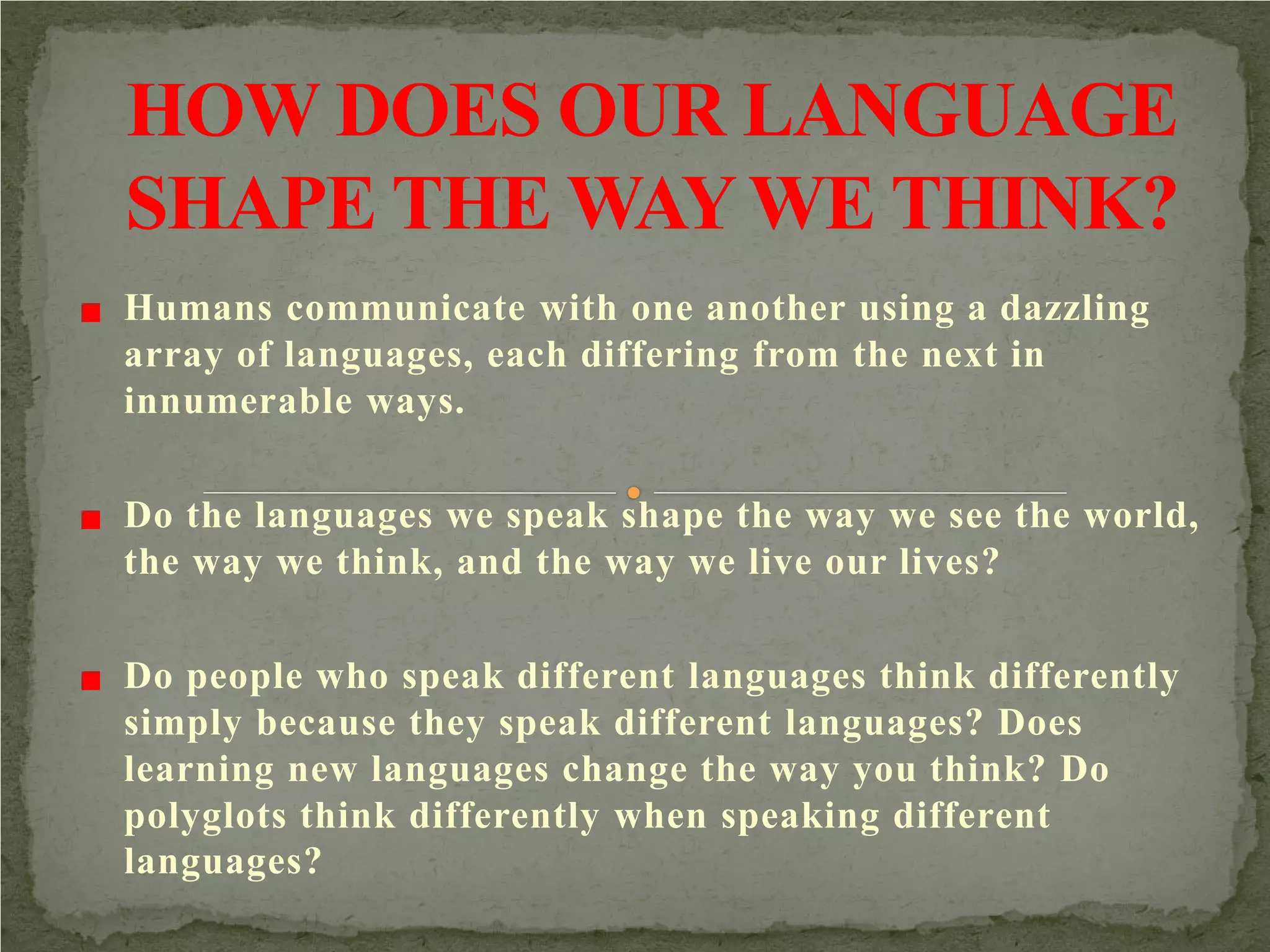 HOW DOES OUR LANGUAGE SHAPE THE WAY WE THINK?

Humans communicate with one another using a dazzling array of languages, each differing from the next in innumerable ways.

Do the languages we speak shape the way we see the world, the way we think, and the way we live our lives?

Do people who speak different languages think differently simply because they speak different languages? Does learning new languages change the way you think? Do polyglots think differently when speaking different languages?